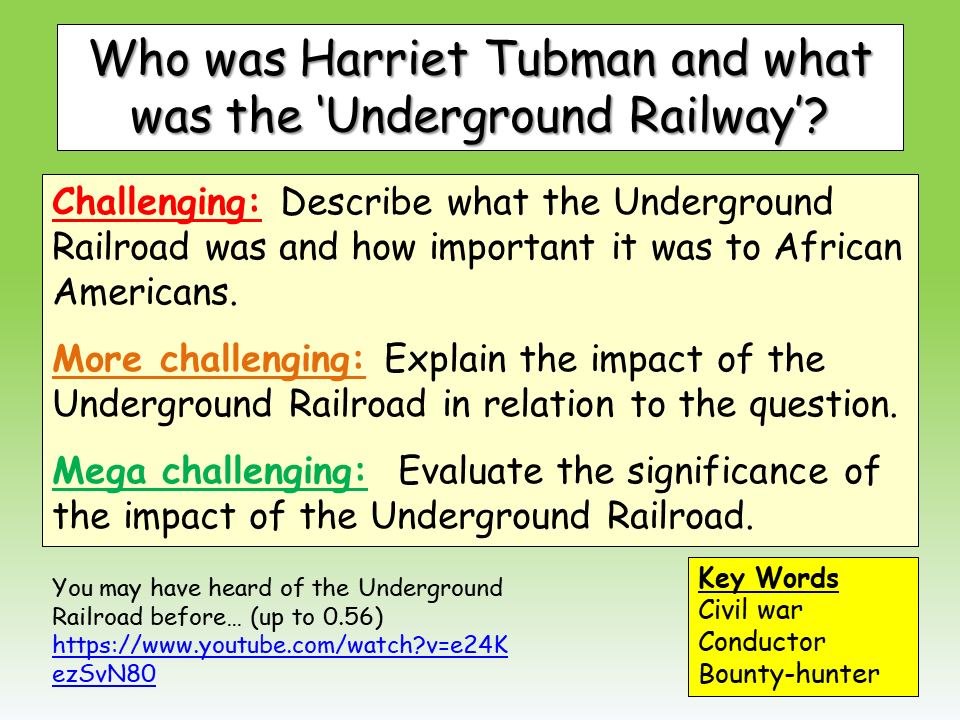 Who was Harriet Tubman and what was the ‘Underground Railway’?

Challenging: Describe what the Underground Railroad was and how important it was to African Americans.

More challenging: Explain the impact of the Underground Railroad in relation to the question.

Mega challenging: Evaluate the significance of the impact of the Underground Railroad.

You may have heard of the Underground Railroad before… (up to 0.56) https://www.youtube.com/watch?v=e24KezSvN80

Key Words
Civil war
Conductor
Bounty-hunter